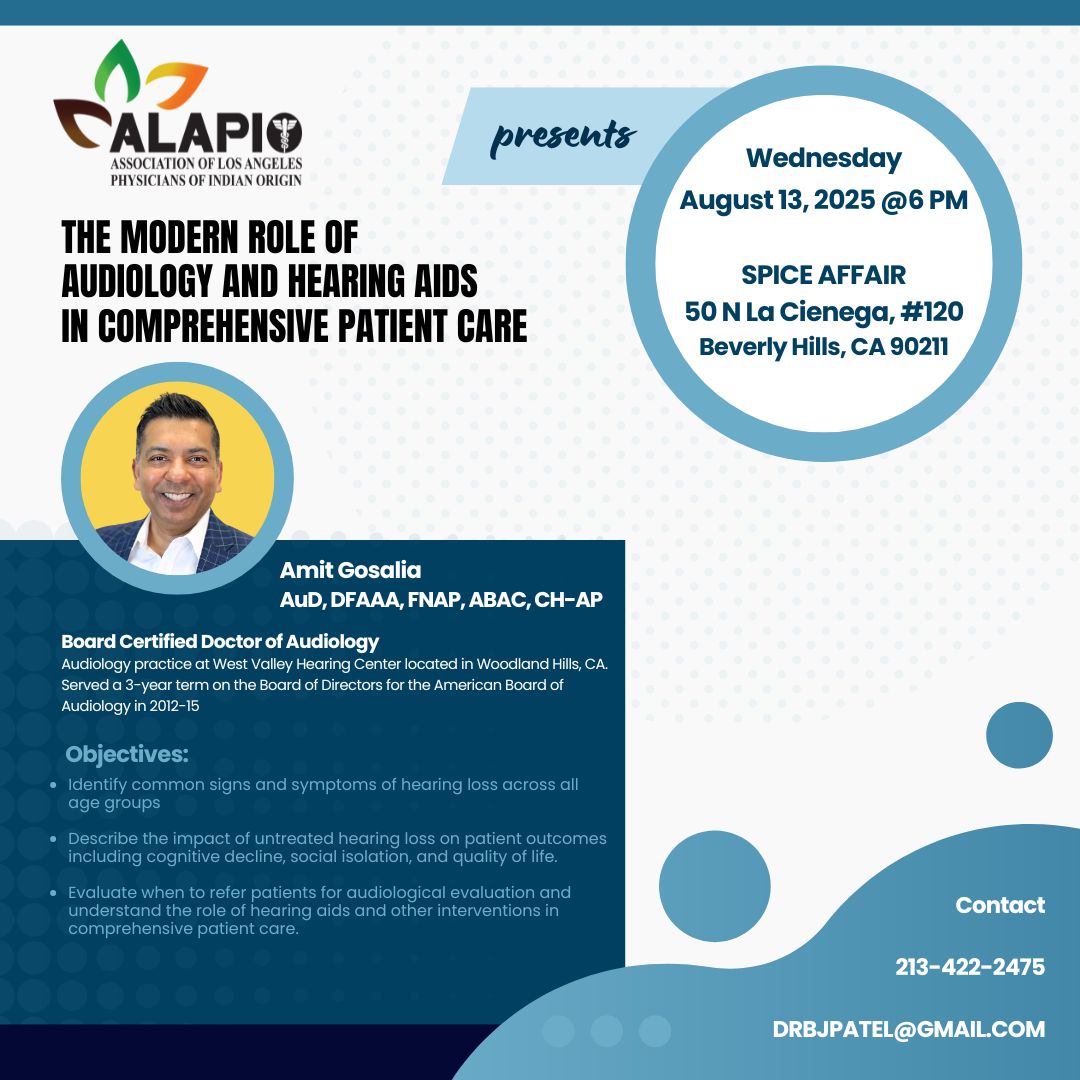 ALAPIO
ASSOCIATION OF LOS ANGELES PHYSICIANS OF INDIAN ORIGIN

presents

Wednesday
August 13, 2025 @6 PM

SPICE AFFAIR
50 N La Cienega, #120
Beverly Hills, CA 90211

THE MODERN ROLE OF AUDIOLOGY AND HEARING AIDS IN COMPREHENSIVE PATIENT CARE

Amit Gosalia
AuD, DFAAA, FNAP, ABAC, CH-AP

Board Certified Doctor of Audiology
Audiology practice at West Valley Hearing Center located in Woodland Hills, CA. Served a 3-year term on the Board of Directors for the American Board of Audiology in 2012-15

Objectives:

- Identify common signs and symptoms of hearing loss across all age groups
- Describe the impact of untreated hearing loss on patient outcomes including cognitive decline, social isolation, and quality of life.
- Evaluate when to refer patients for audiological evaluation and understand the role of hearing aids and other interventions in comprehensive patient care.

Contact

213-422-2475

DRBJPATEL@GMAIL.COM